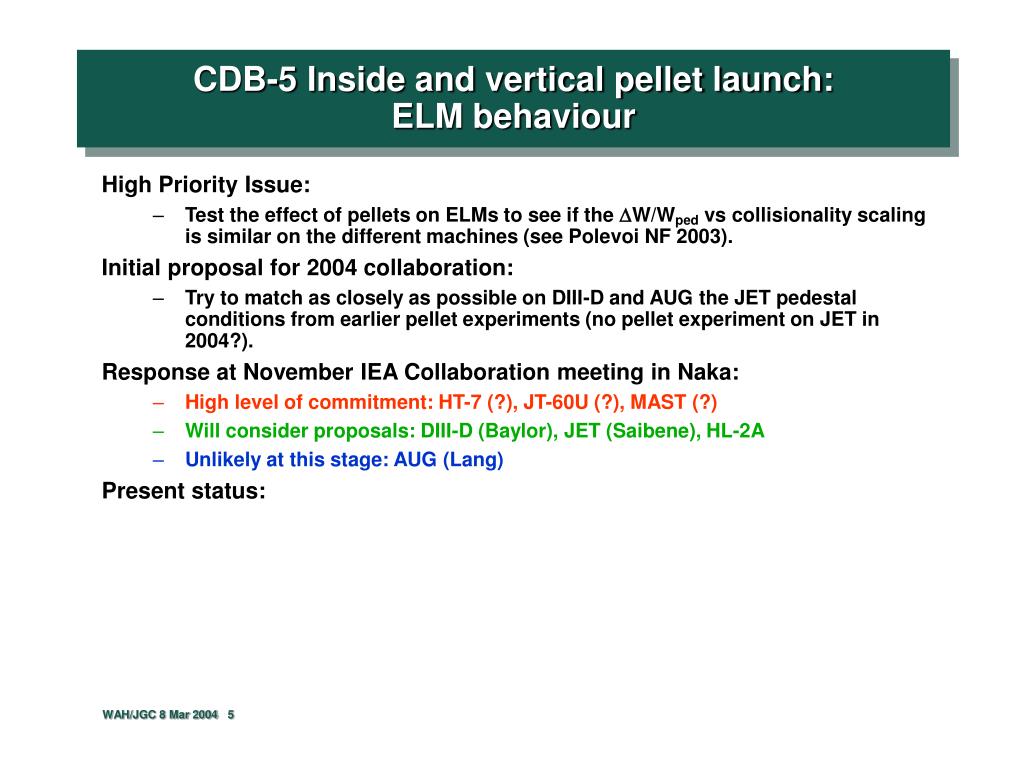 CDB-5 Inside and vertical pellet launch:
ELM behaviour

High Priority Issue:

– Test the effect of pellets on ELMs to see if the $\Delta W/W_{ped}$ vs collisionality scaling is similar on the different machines (see Polevoi NF 2003).

Initial proposal for 2004 collaboration:

– Try to match as closely as possible on DIII-D and AUG the JET pedestal conditions from earlier pellet experiments (no pellet experiment on JET in 2004?).

Response at November IEA Collaboration meeting in Naka:

– High level of commitment: HT-7 (?), JT-60U (?), MAST (?)

– Will consider proposals: DIII-D (Baylor), JET (Saibene), HL-2A

– Unlikely at this stage: AUG (Lang)

Present status:

WAH/JGC 8 Mar 2004 5